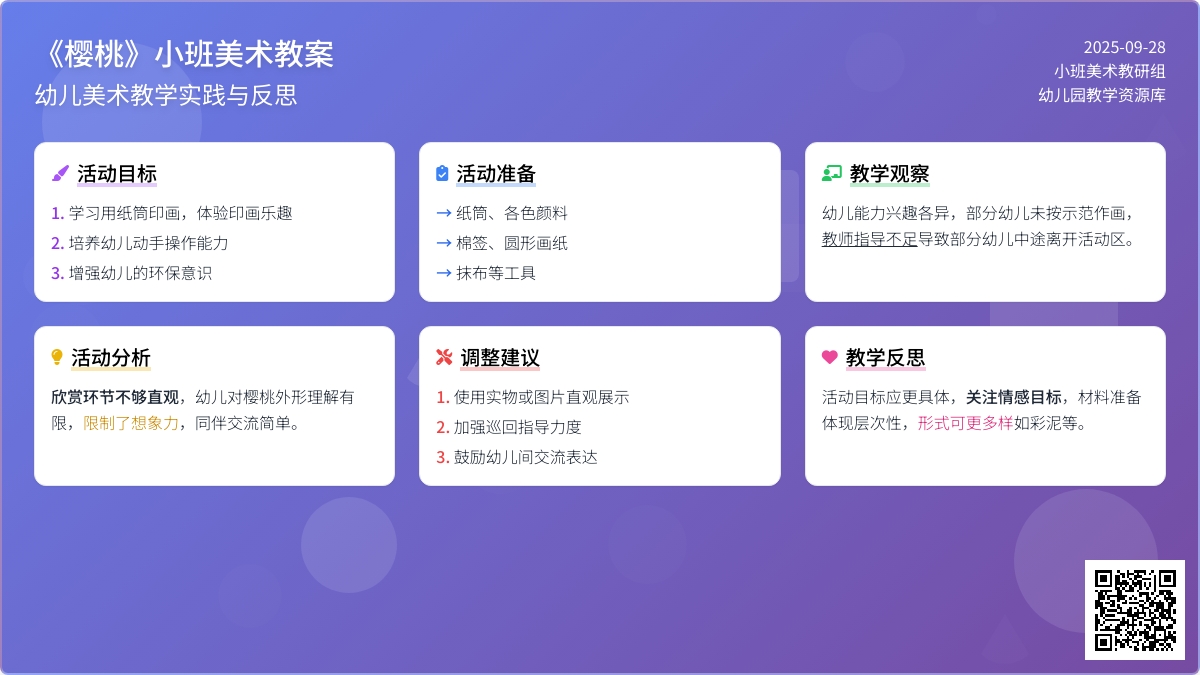 《樱桃》小班美术教案
幼儿美术教学实践与反思

2025-09-28
小班美术教研组
幼儿园教学资源库

活动目标
1. 学习用纸筒印画，体验印画乐趣
2. 培养幼儿动手操作能力
3. 增强幼儿的环保意识

活动准备
→ 纸筒、各色颜料
→ 棉签、圆形画纸
→ 抹布等工具

教学观察
幼儿能力兴趣各异，部分幼儿未按示范作画，教师指导不足导致部分幼儿中途离开活动区。

活动分析
欣赏环节不够直观，幼儿对樱桃外形理解有限，限制了想象力，同伴交流简单。

调整建议
1. 使用实物或图片直观展示
2. 加强巡回指导力度
3. 鼓励幼儿间交流表达

教学反思
活动目标应更具体，关注情感目标，材料准备体现层次性，形式可更多样如彩泥等。